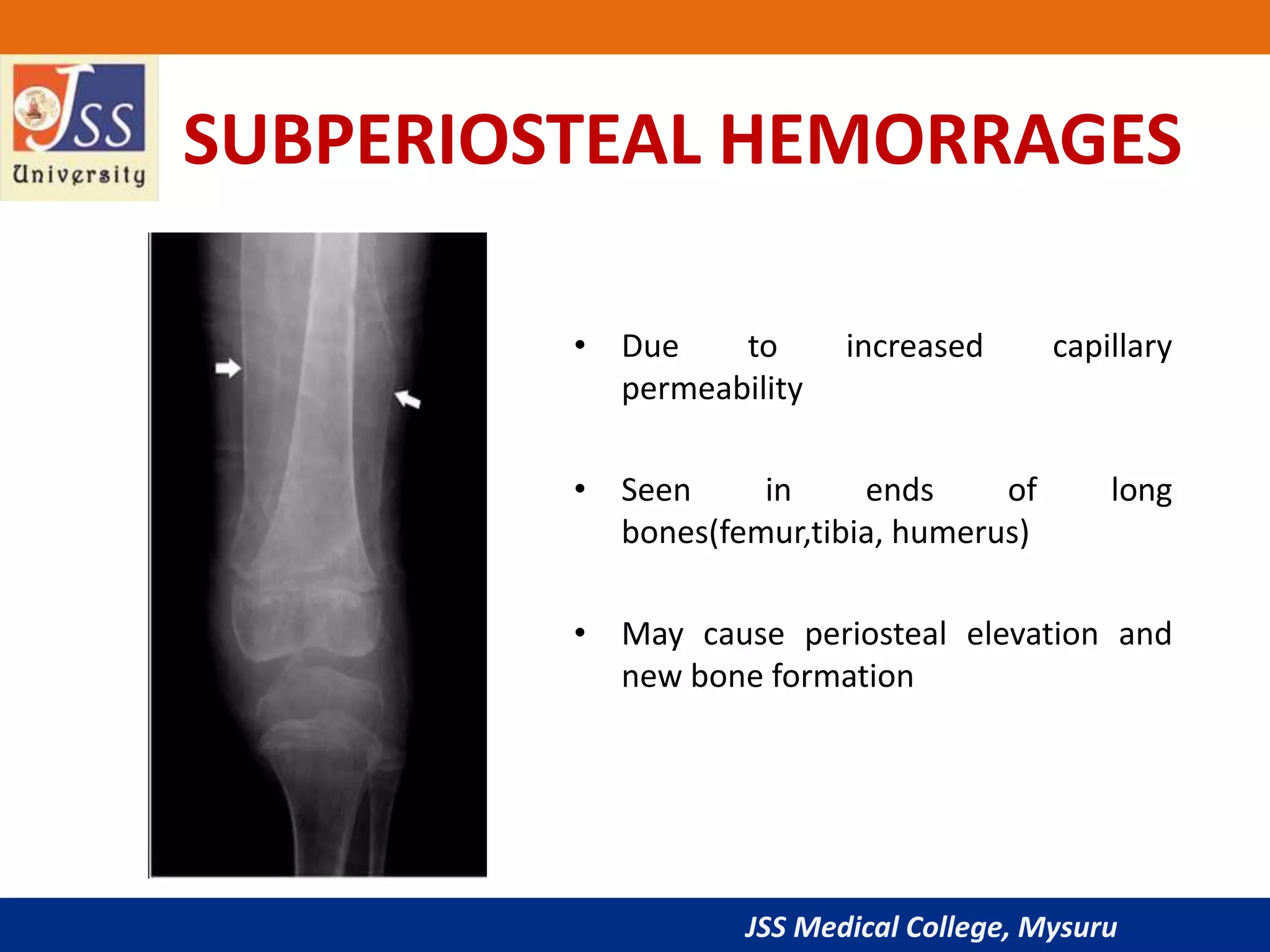 JSS University

SUBPERIOSTEAL HEMORRAGES

• Due to increased capillary permeability

• Seen in ends of long bones(femur,tibia, humerus)

• May cause periosteal elevation and new bone formation

JSS Medical College, Mysuru